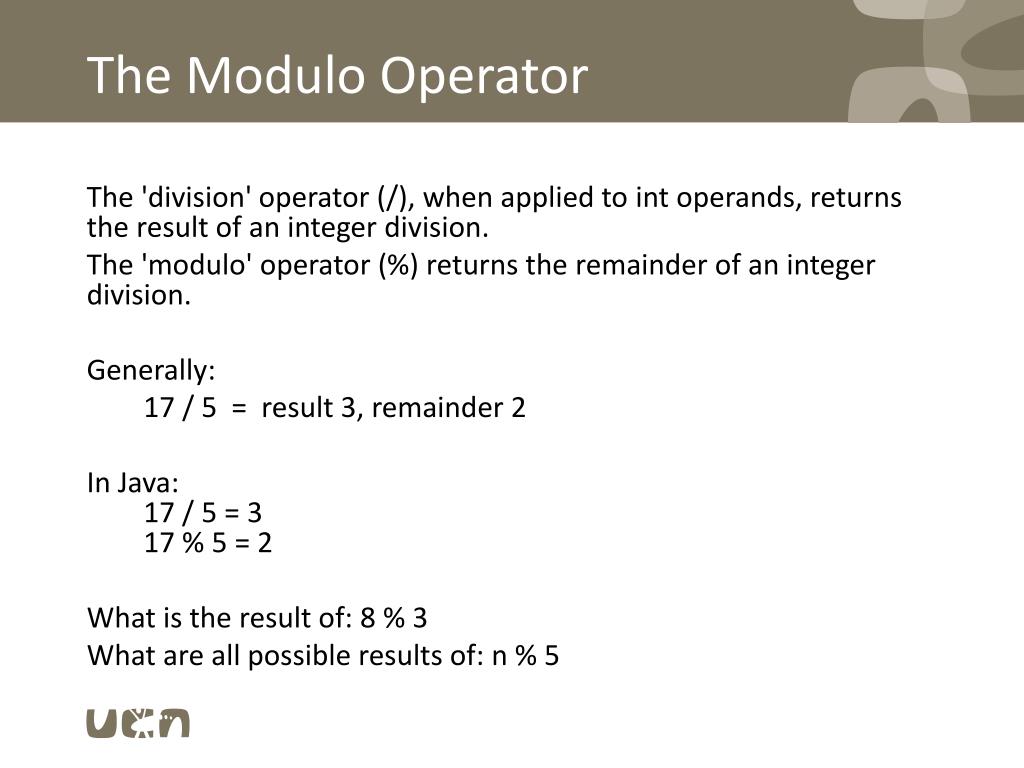 The Modulo Operator

The 'division' operator (/), when applied to int operands, returns the result of an integer division.

The 'modulo' operator (%) returns the remainder of an integer division.

Generally:
17 / 5 = result 3, remainder 2

In Java:
17 / 5 = 3
17 % 5 = 2

What is the result of: 8 % 3
What are all possible results of: n % 5

ucn